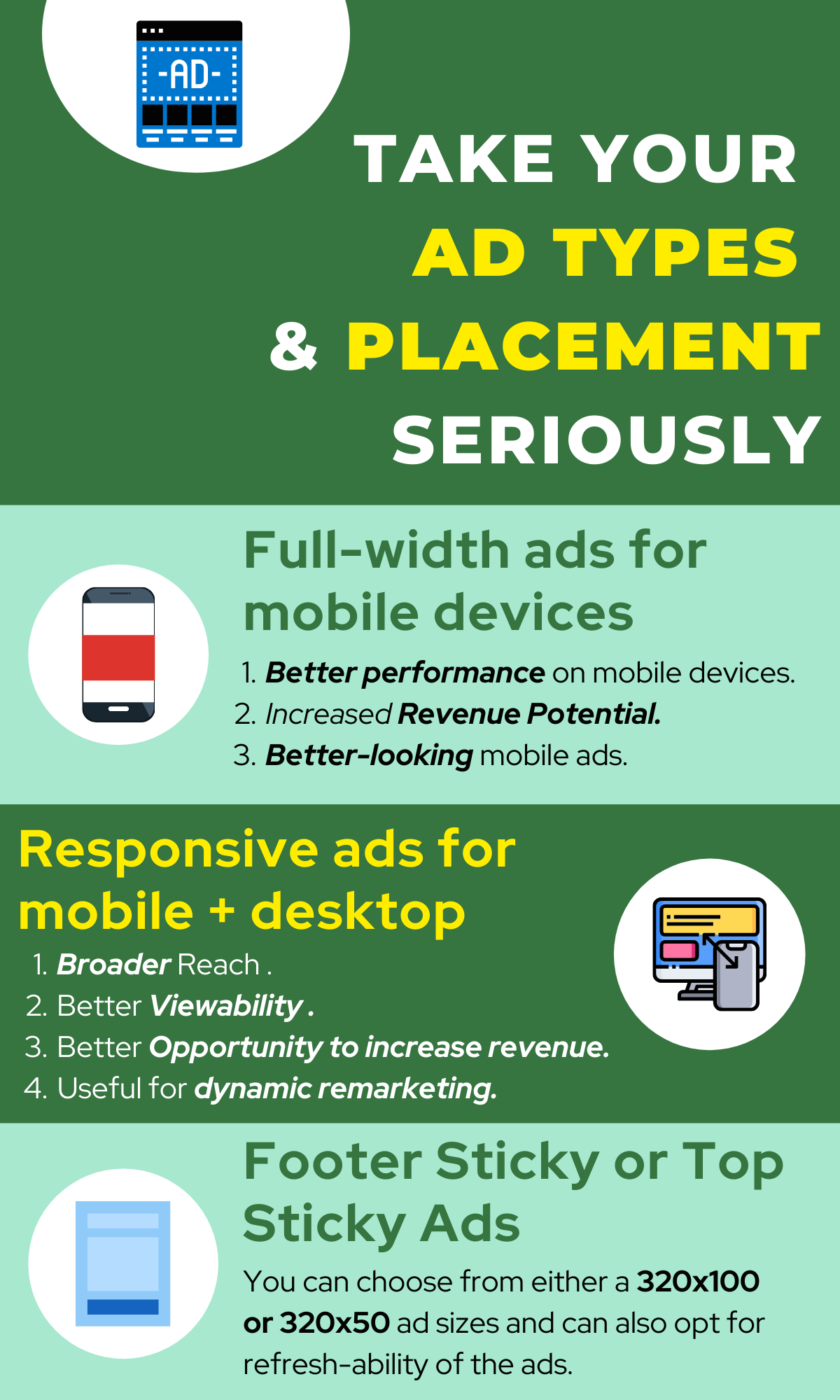 -AD-

TAKE YOUR AD TYPES & PLACEMENT SERIOUSLY

Full-width ads for mobile devices

1. Better performance on mobile devices.
2. Increased Revenue Potential.
3. Better-looking mobile ads.

Responsive ads for mobile + desktop

1. Broader Reach .
2. Better Viewability .
3. Better Opportunity to increase revenue.
4. Useful for dynamic remarketing.

Footer Sticky or Top Sticky Ads

You can choose from either a 320x100 or 320x50 ad sizes and can also opt for refresh-ability of the ads.